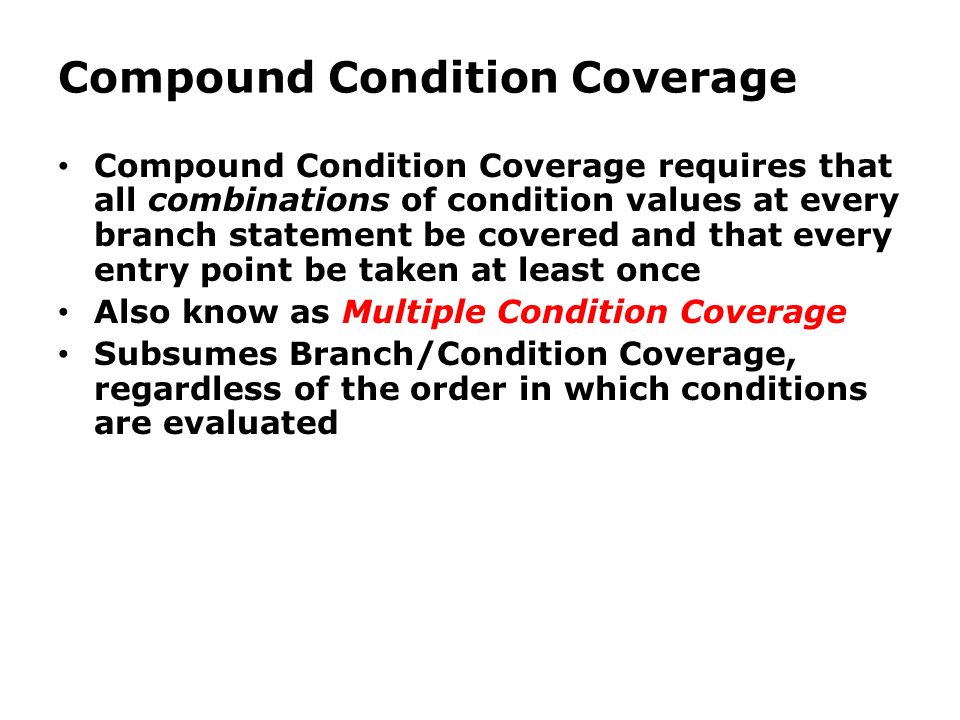 Compound Condition Coverage

• Compound Condition Coverage requires that all combinations of condition values at every branch statement be covered and that every entry point be taken at least once
• Also know as Multiple Condition Coverage
• Subsumes Branch/Condition Coverage, regardless of the order in which conditions are evaluated